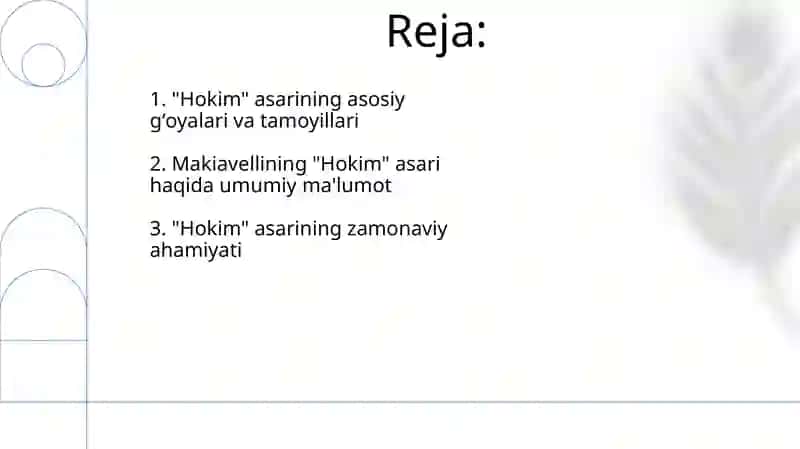 Reja:

1. "Hokim" asarining asosiy g‘oyalari va tamoyillari

2. Makiavellining "Hokim" asari haqida umumiy ma'lumot

3. "Hokim" asarining zamonaviy ahamiyati